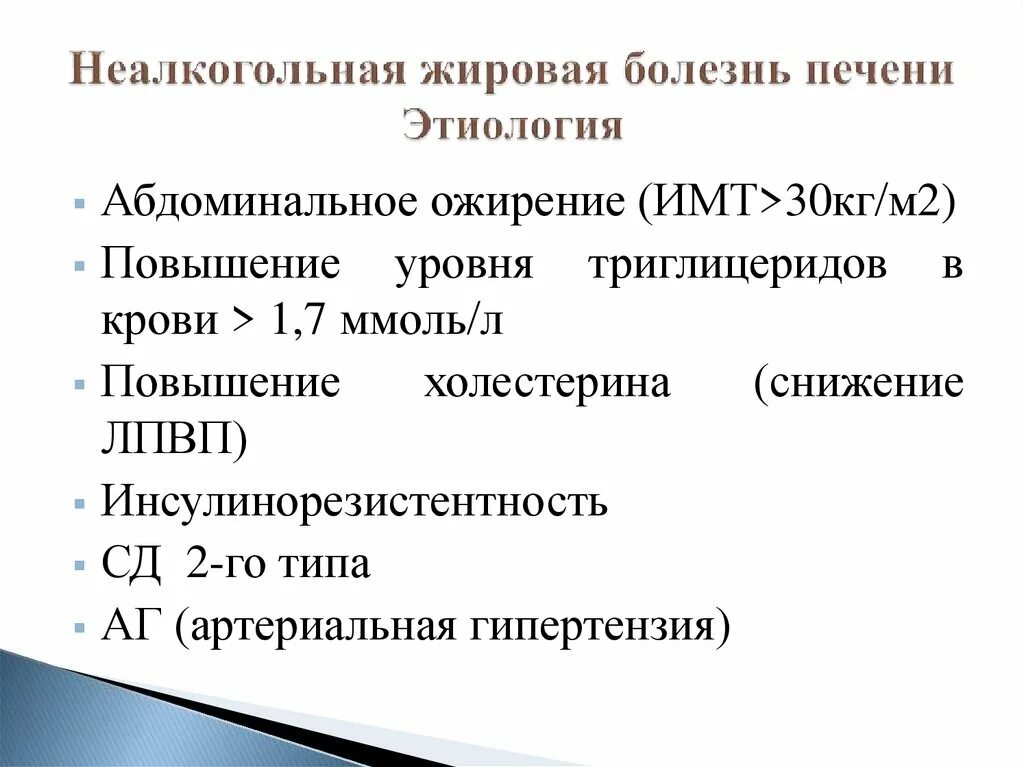 Неалкогольная жировая болезнь печени
Этиология

- Абдоминальное ожирение (ИМТ>30кг/м2)
- Повышение уровня триглицеридов в крови > 1,7 ммоль/л
- Повышение холестерина (снижение ЛПВП)
- Инсулинорезистентность
- СД 2-го типа
- АГ (артериальная гипертензия)